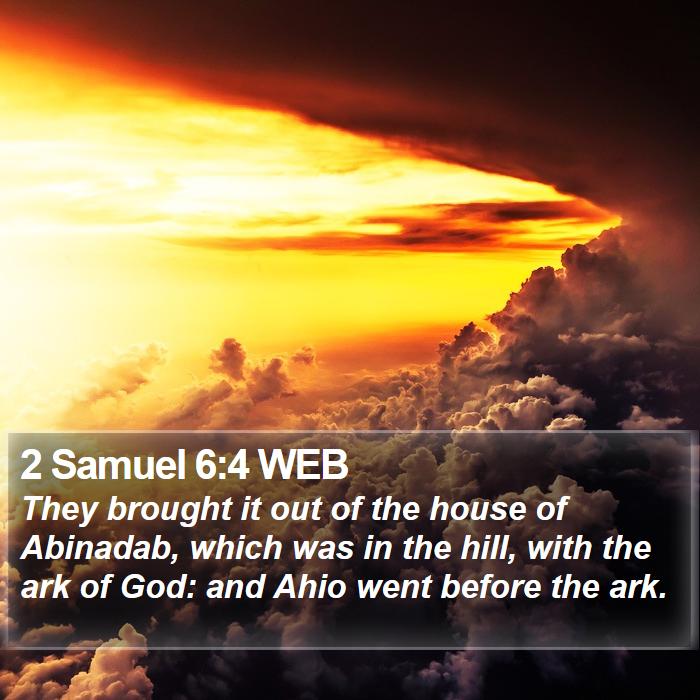 2 Samuel 6:4 WEB

They brought it out of the house of Abinadab, which was in the hill, with the ark of God: and Ahio went before the ark.